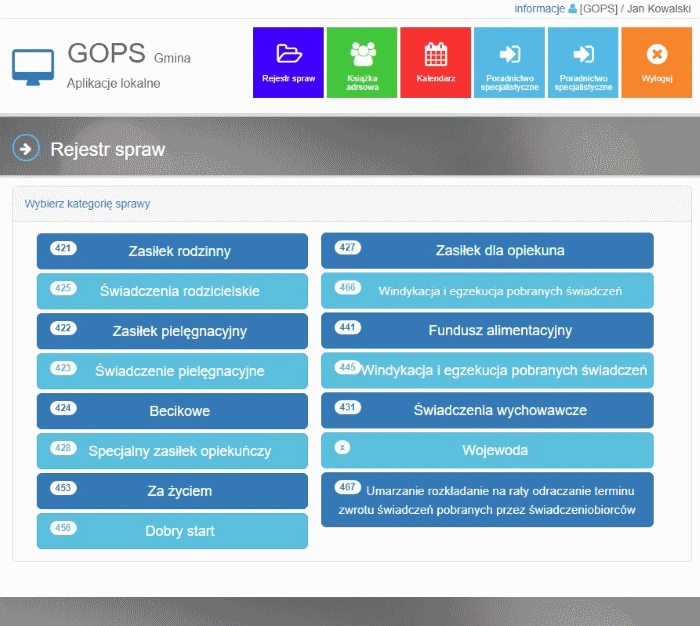 informacje [GOPS] / Jan Kowalski

GOPS Gmina
Aplikacje lokalne

Rejestr spraw
Książka adrsowa
Kalendarz
Poradnictwo specjalistyczne
Poradnictwo specjalistyczne
Wyloguj

Rejestr spraw

Wybierz kategorię sprawy

421 Zasiłek rodzinny
425 Świadczenia rodzicielskie
422 Zasiłek pielęgnacyjny
423 Świadczenie pielęgnacyjne
424 Becikowe
428 Specjalny zasiłek opiekuńczy
453 Za życiem
456 Dobry start

427 Zasiłek dla opiekuna
466 Windykacja i egzekucja pobranych świadczeń
441 Fundusz alimentacyjny
445 Windykacja i egzekucja pobranych świadczeń
431 Świadczenia wychowawcze
x Wojewoda
467 Umarzanie rozkładanie na raty odraczanie terminu zwrotu świadczeń pobranych przez świadczeniobiorców